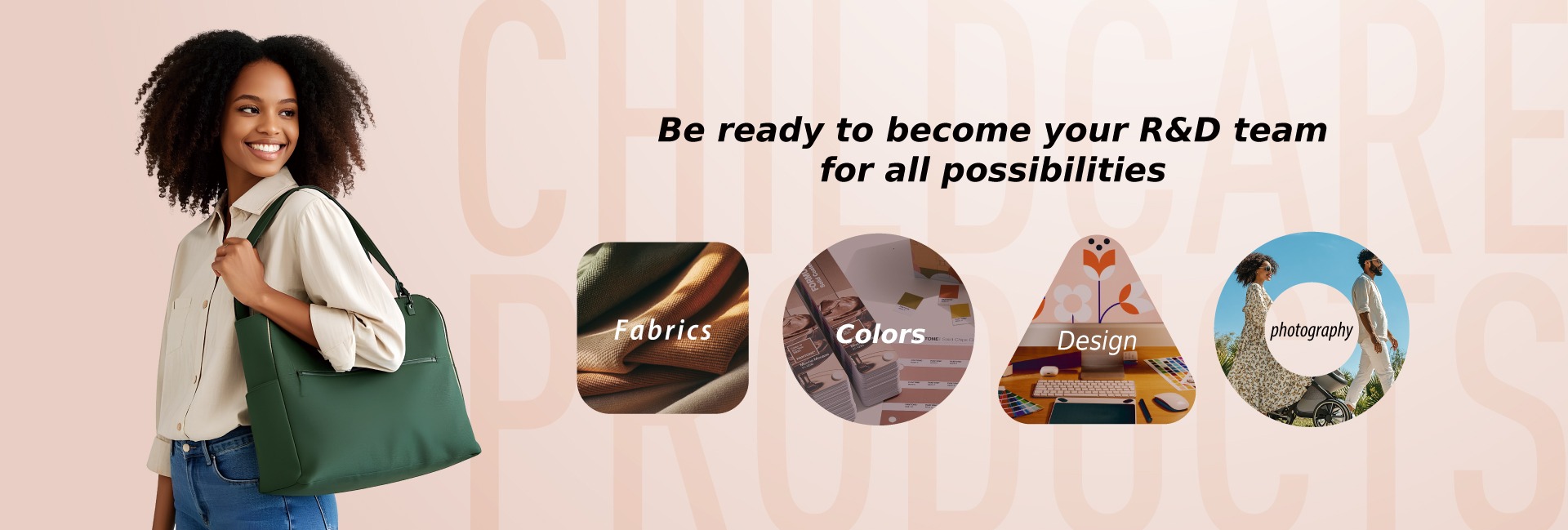 CHILDCARE
PRODUCTS

Be ready to become your R&D team for all possibilities

Fabrics

Colors

Design

photography